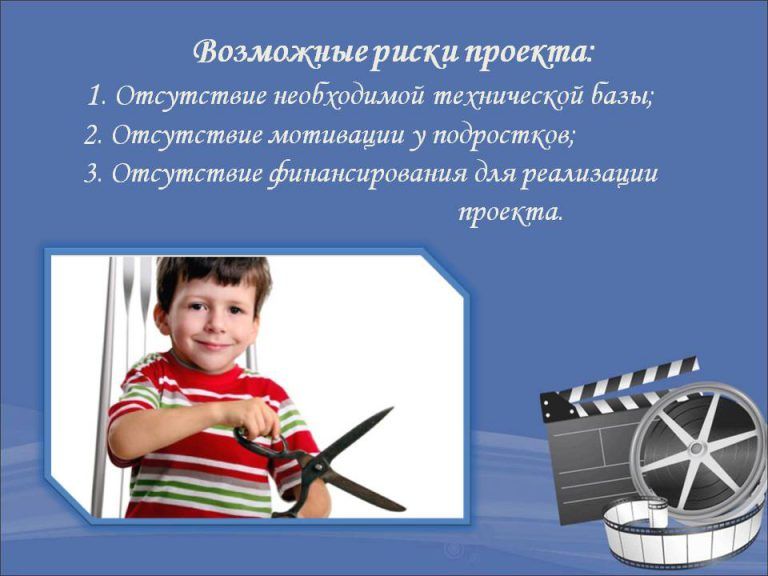 Возможные риски проекта:

1. Отсутствие необходимой технической базы;
2. Отсутствие мотивации у подростков;
3. Отсутствие финансирования для реализации проекта.